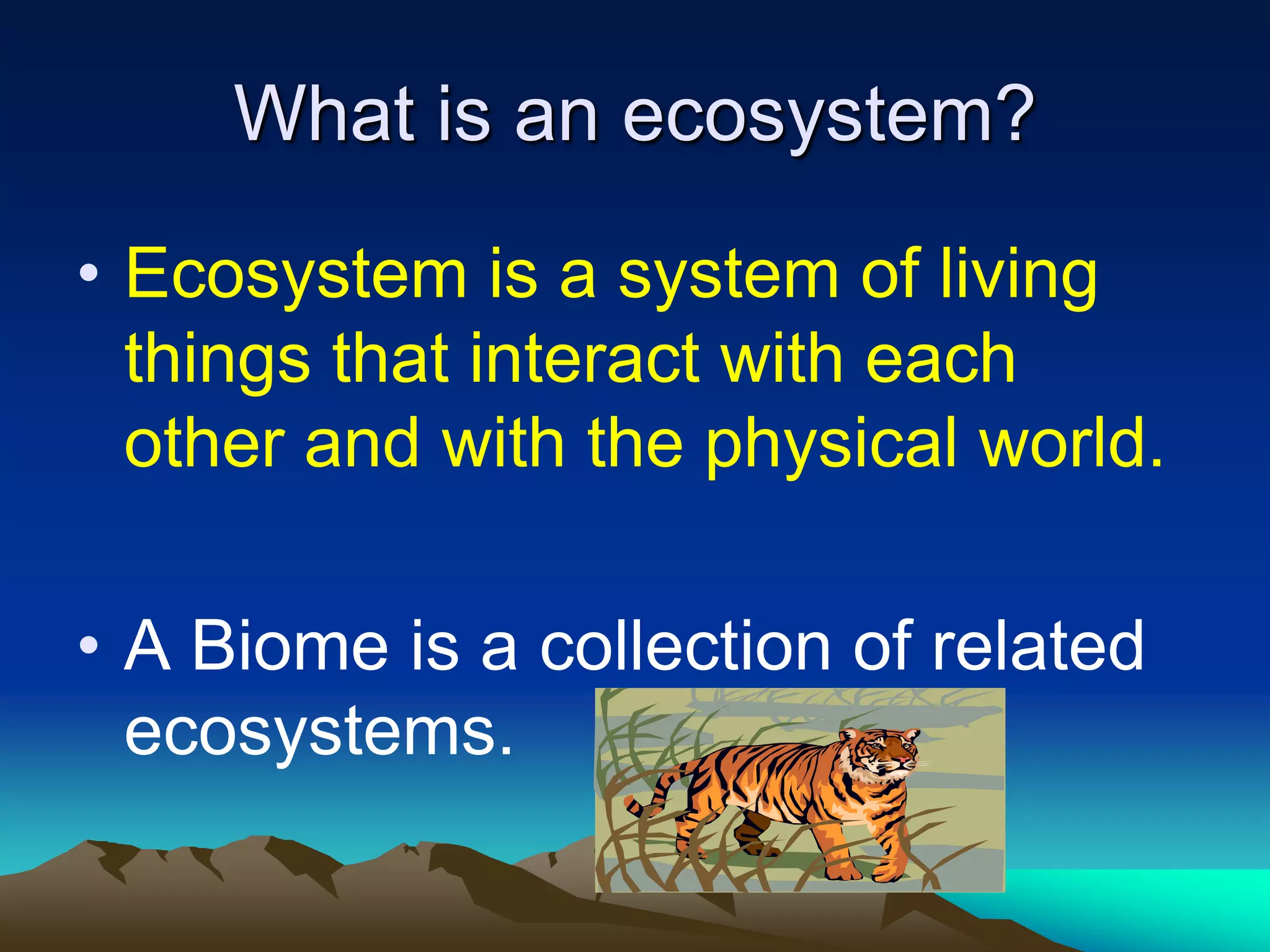 What is an ecosystem?

• Ecosystem is a system of living things that interact with each other and with the physical world.

• A Biome is a collection of related ecosystems.